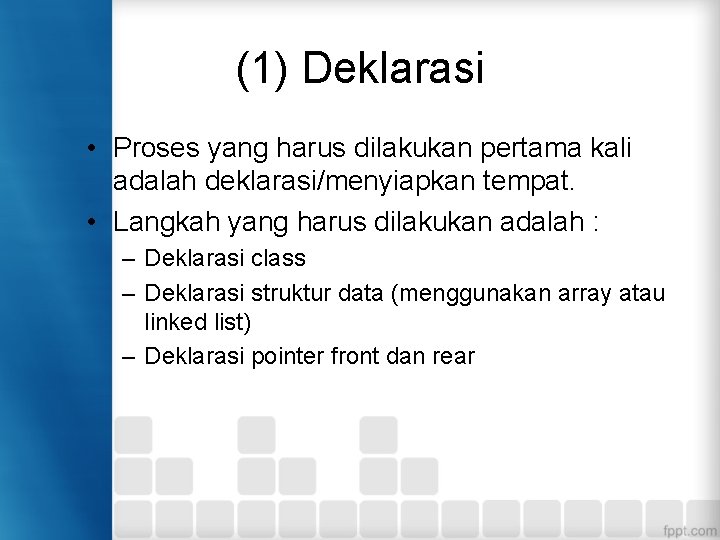 (1) Deklarasi

• Proses yang harus dilakukan pertama kali adalah deklarasi/menyiapkan tempat.
• Langkah yang harus dilakukan adalah :
– Deklarasi class
– Deklarasi struktur data (menggunakan array atau linked list)
– Deklarasi pointer front dan rear

fppt.com